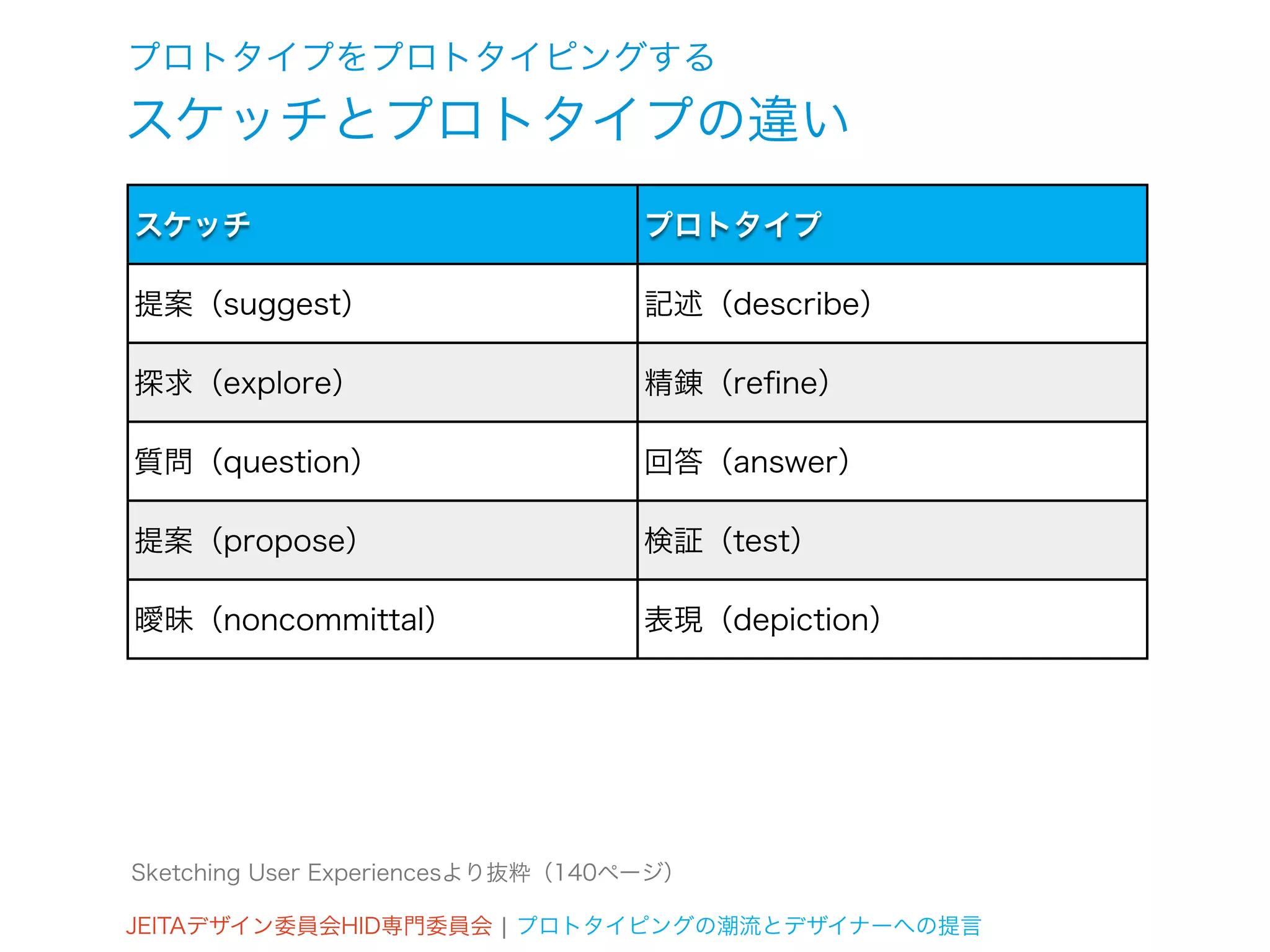 プロトタイプをプロトタイピングする
スケッチとプロトタイプの違い

| スケッチ | プロトタイプ |
|---|---|
| 提案（suggest） | 記述（describe） |
| 探求（explore） | 精錬（refine） |
| 質問（question） | 回答（answer） |
| 提案（propose） | 検証（test） |
| 曖昧（noncommittal） | 表現（depiction） |

Sketching User Experiencesより抜粋（140ページ）

JEITAデザイン委員会HID専門委員会 | プロトタイピングの潮流とデザイナーへの提言